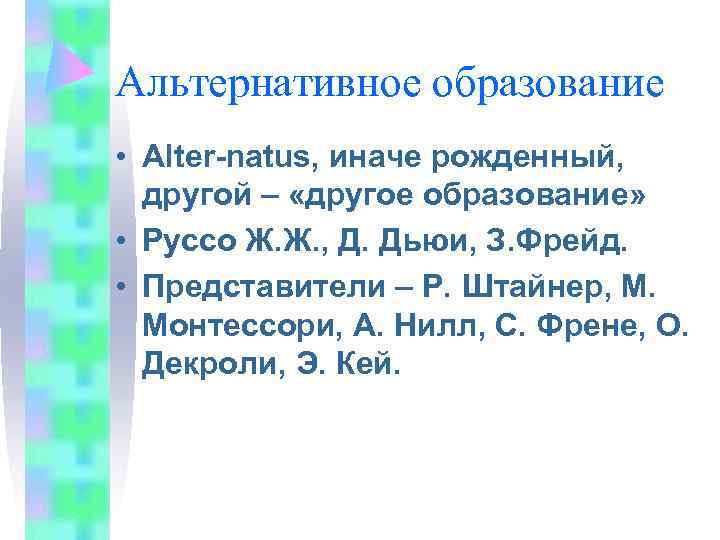 Альтернативное образование

• Alter-natus, иначе рожденный, другой – «другое образование»
• Руссо Ж.Ж., Д. Дьюи, З.Фрейд.
• Представители – Р. Штайнер, М. Монтессори, А. Нилл, С. Френе, О. Декроли, Э. Кей.